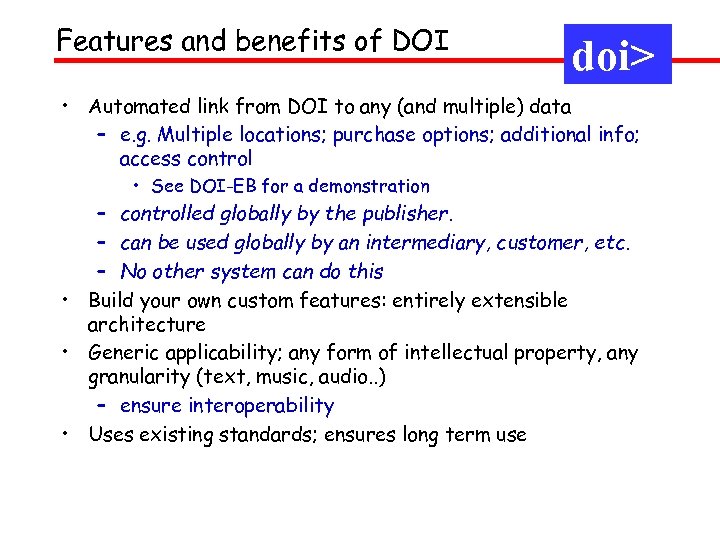 Features and benefits of DOI

doi>

• Automated link from DOI to any (and multiple) data
  – e.g. Multiple locations; purchase options; additional info; access control
    • See DOI-EB for a demonstration
  – controlled globally by the publisher.
  – can be used globally by an intermediary, customer, etc.
  – No other system can do this
• Build your own custom features: entirely extensible architecture
• Generic applicability; any form of intellectual property, any granularity (text, music, audio..)
  – ensure interoperability
• Uses existing standards; ensures long term use